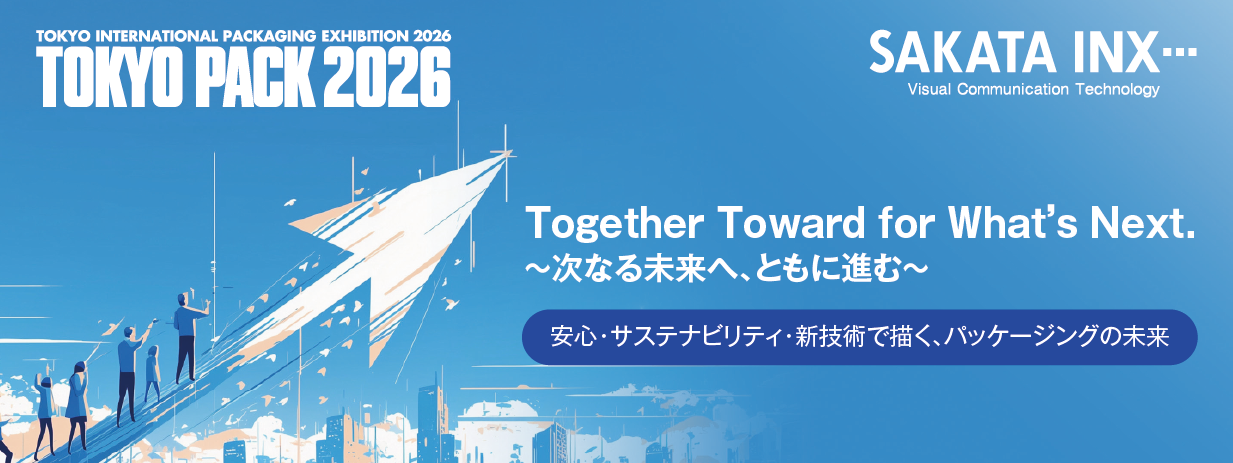 TOKYO INTERNATIONAL PACKAGING EXHIBITION 2026
TOKYO PACK 2026

SAKATA INX
Visual Communication Technology

Together Toward for What's Next.
～次なる未来へ、ともに進む～

安心・サステナビリティ・新技術で描く、パッケージングの未来